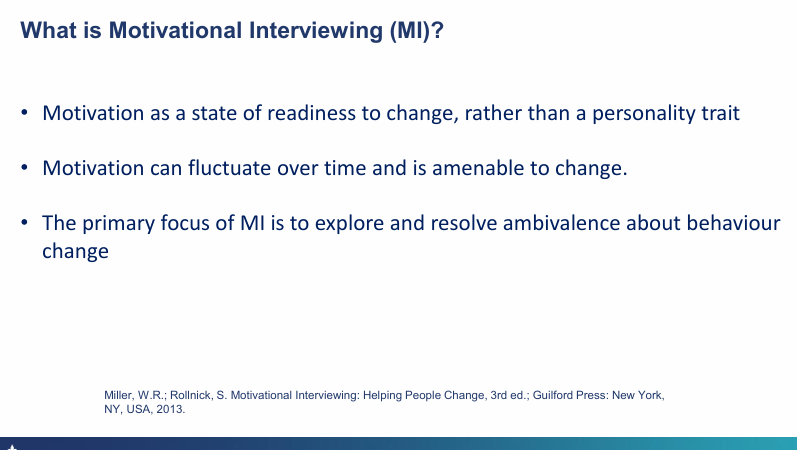 What is Motivational Interviewing (MI)?

• Motivation as a state of readiness to change, rather than a personality trait

• Motivation can fluctuate over time and is amenable to change.

• The primary focus of MI is to explore and resolve ambivalence about behaviour change

Miller, W.R.; Rollnick, S. Motivational Interviewing: Helping People Change, 3rd ed.; Guilford Press: New York, NY, USA, 2013.